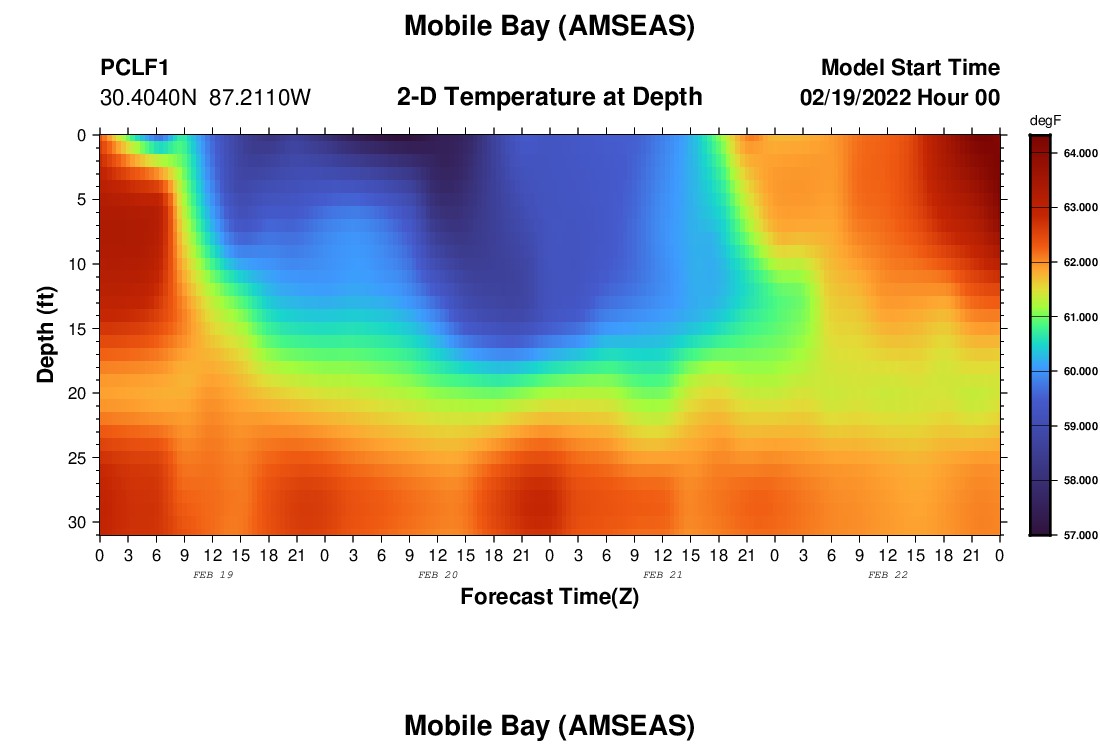 Mobile Bay (AMSEAS)

PCLF1
30.4040N 87.2110W

2-D Temperature at Depth

Model Start Time
02/19/2022 Hour 00

degF
64.000
63.000
62.000
61.000
60.000
59.000
58.000
57.000

Depth (ft)
0
5
10
15
20
25
30

0 3 6 9 12 15 18 21 0 3 6 9 12 15 18 21 0 3 6 9 12 15 18 21 0 3 6 9 12 15 18 21 0
FEB 19
FEB 20
FEB 21
FEB 22

Forecast Time(Z)

Mobile Bay (AMSEAS)